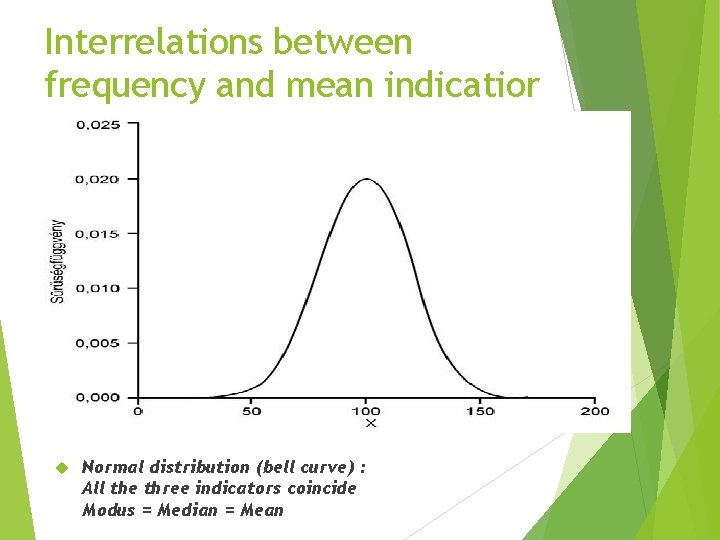 Interrelations between frequency and mean indicatior

Sűrűségfüggvény

0,025
0,020
0,015
0,010
0,005
0,000

0
50
100
150
200
X

Normal distribution (bell curve) :
All the three indicators coincide
Modus = Median = Mean